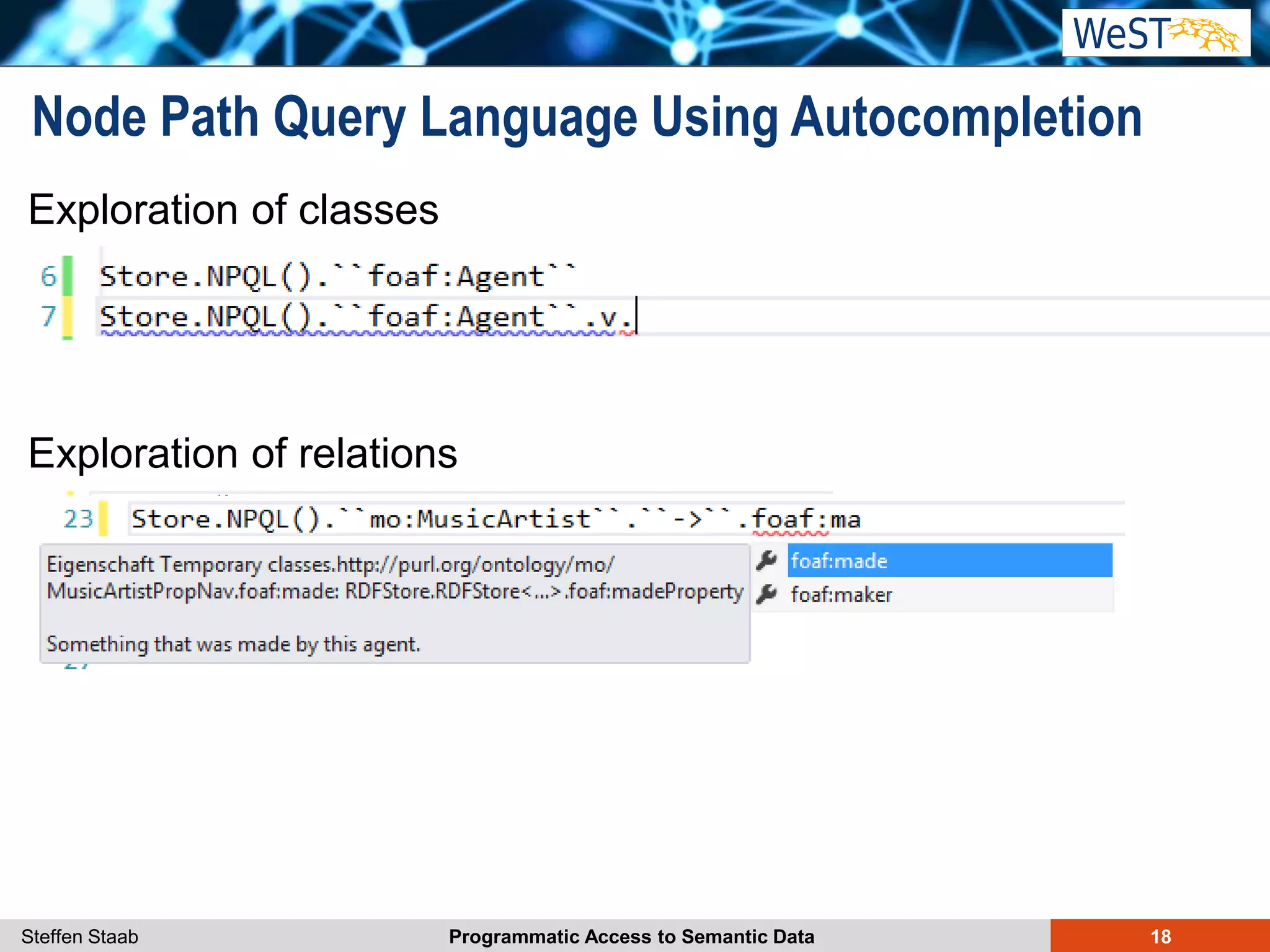 WeST

Node Path Query Language Using Autocompletion

Exploration of classes

6 Store.NPQL().``foaf:Agent``
7 Store.NPQL().``foaf:Agent``.v.

Exploration of relations

23 Store.NPQL().``mo:MusicArtist``.``->``.foaf:ma

Eigenschaft Temporary classes.http://purl.org/ontology/mo/MusicArtistPropNav.foaf:made: RDFStore.RDFStore<...>.foaf:madeProperty

Something that was made by this agent.

foaf:made
foaf:maker

Steffen Staab Programmatic Access to Semantic Data 18